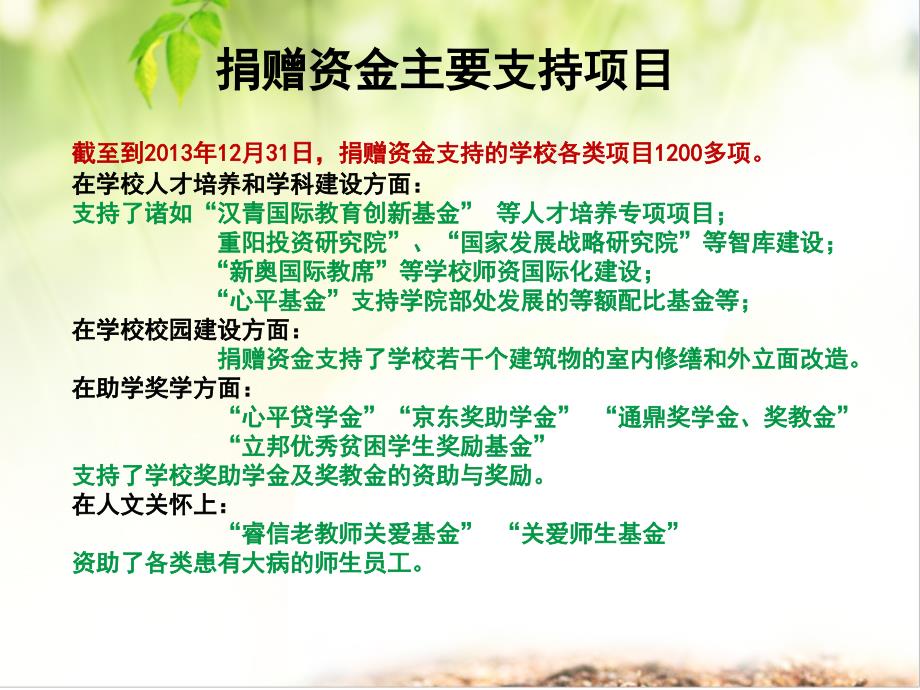 捐赠资金主要支持项目

截至到2013年12月31日，捐赠资金支持的学校各类项目1200多项。

在学校人才培养和学科建设方面：
支持了诸如“汉青国际教育创新基金” 等人才培养专项项目；
重阳投资研究院”、“国家发展战略研究院”等智库建设；
“新奥国际教席”等学校师资国际化建设；
“心平基金”支持学院部处发展的等额配比基金等；

在学校校园建设方面：
捐赠资金支持了学校若干个建筑物的室内修缮和外立面改造。

在助学奖学方面：
“心平贷学金”“京东奖助学金” “通鼎奖学金、奖教金”
“立邦优秀贫困学生奖励基金”
支持了学校奖助学金及奖教金的资助与奖励。

在人文关怀上：
“睿信老教师关爱基金” “关爱师生基金”
资助了各类患有大病的师生员工。